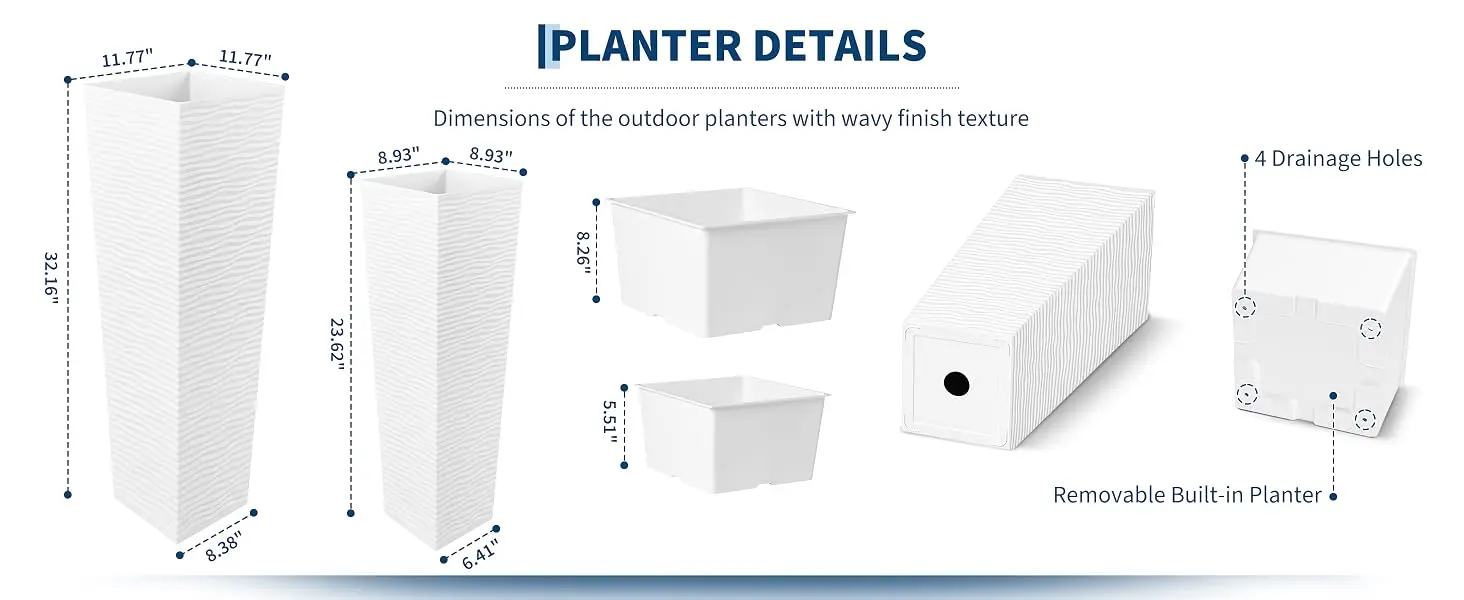 PLANTER DETAILS

Dimensions of the outdoor planters with wavy finish texture

11.77"
11.77"
32.16"
8.38"

8.93"
8.93"
23.62"
6.41"

8.26"
5.51"

4 Drainage Holes

Removable Built-in Planter